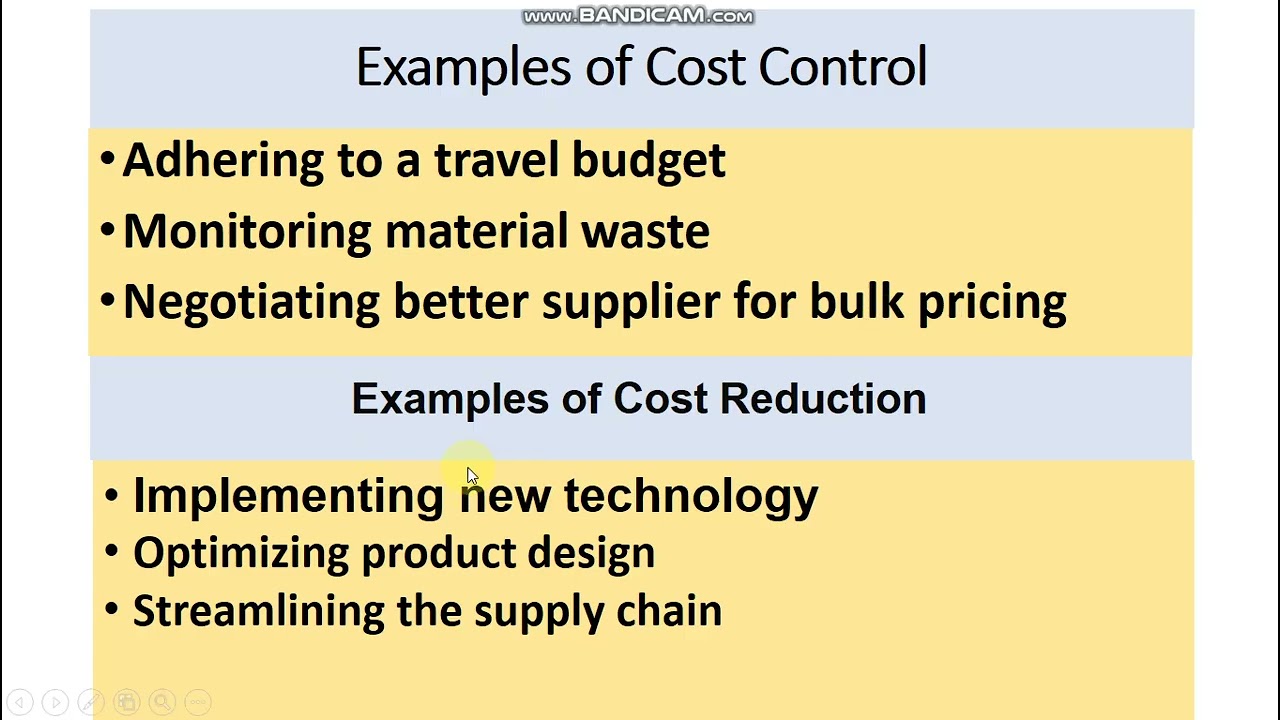 www.BANDICAM.com

Examples of Cost Control

• Adhering to a travel budget
• Monitoring material waste
• Negotiating better supplier for bulk pricing

Examples of Cost Reduction

• Implementing new technology
• Optimizing product design
• Streamlining the supply chain